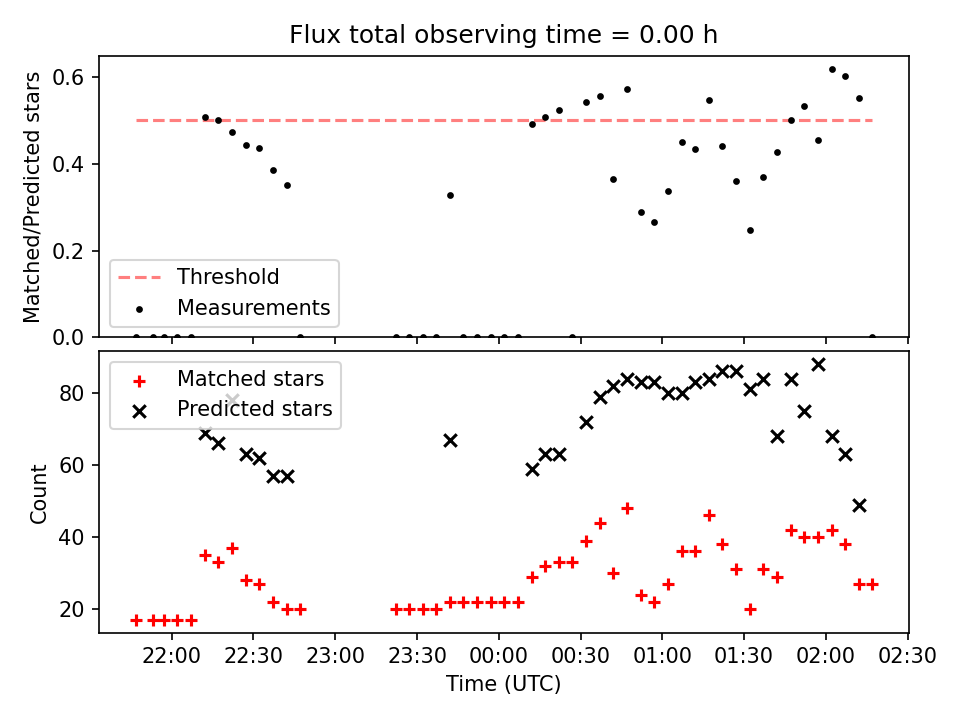 Flux total observing time = 0.00 h

Matched/Predicted stars

0.6
0.4
0.2
0.0

Threshold
Measurements

Matched stars
Predicted stars

Count

80
60
40
20

22:00
22:30
23:00
23:30
00:00
00:30
01:00
01:30
02:00
02:30

Time (UTC)